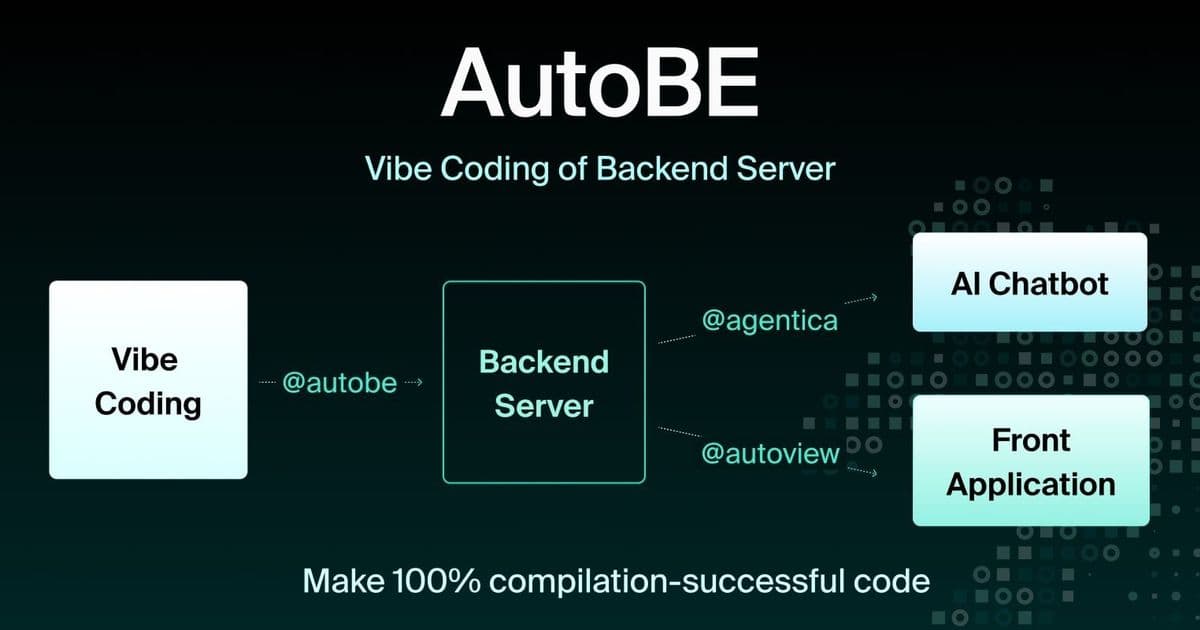 AutoBE

Vibe Coding of Backend Server

Vibe Coding

@autobe

Backend Server

@agentica

@autoview

AI Chatbot

Front Application

Make 100% compilation-successful code